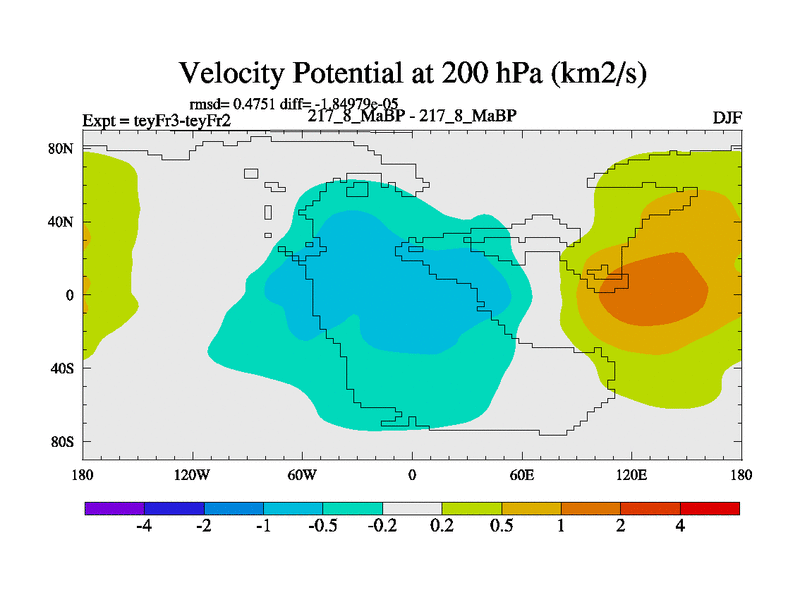 Velocity Potential at 200 hPa (km2/s)

rmsd= 0.4751 diff= -1.84979e-05

Expt = teyFr3-teyFr2

217_8_MaBP - 217_8_MaBP

DJF

80N
40N
0
40S
80S

180
120W
60W
0
60E
120E
180

-4
-2
-1
-0.5
-0.2
0.2
0.5
1
2
4